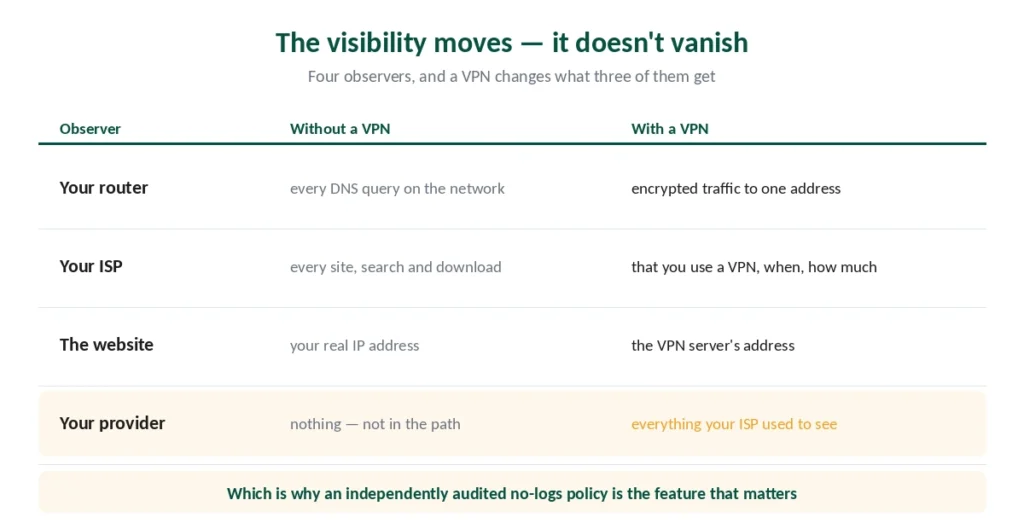 The visibility moves — it doesn't vanish

Four observers, and a VPN changes what three of them get

| Observer | Without a VPN | With a VPN |
|---|---|---|
| Your router | every DNS query on the network | encrypted traffic to one address |
| Your ISP | every site, search and download | that you use a VPN, when, how much |
| The website | your real IP address | the VPN server's address |
| Your provider | nothing — not in the path | everything your ISP used to see |

Which is why an independently audited no-logs policy is the feature that matters